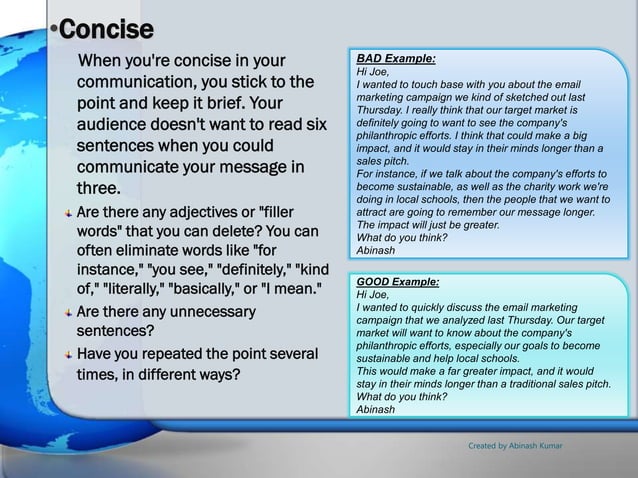 •Concise

When you're concise in your communication, you stick to the point and keep it brief. Your audience doesn't want to read six sentences when you could communicate your message in three.

Are there any adjectives or "filler words" that you can delete? You can often eliminate words like "for instance," "you see," "definitely," "kind of," "literally," "basically," or "I mean."

Are there any unnecessary sentences?

Have you repeated the point several times, in different ways?

BAD Example:
Hi Joe,
I wanted to touch base with you about the email marketing campaign we kind of sketched out last Thursday. I really think that our target market is definitely going to want to see the company's philanthropic efforts. I think that could make a big impact, and it would stay in their minds longer than a sales pitch.
For instance, if we talk about the company's efforts to become sustainable, as well as the charity work we're doing in local schools, then the people that we want to attract are going to remember our message longer. The impact will just be greater.
What do you think?
Abinash

GOOD Example:
Hi Joe,
I wanted to quickly discuss the email marketing campaign that we analyzed last Thursday. Our target market will want to know about the company's philanthropic efforts, especially our goals to become sustainable and help local schools.
This would make a far greater impact, and it would stay in their minds longer than a traditional sales pitch.
What do you think?
Abinash

Created by Abinash Kumar